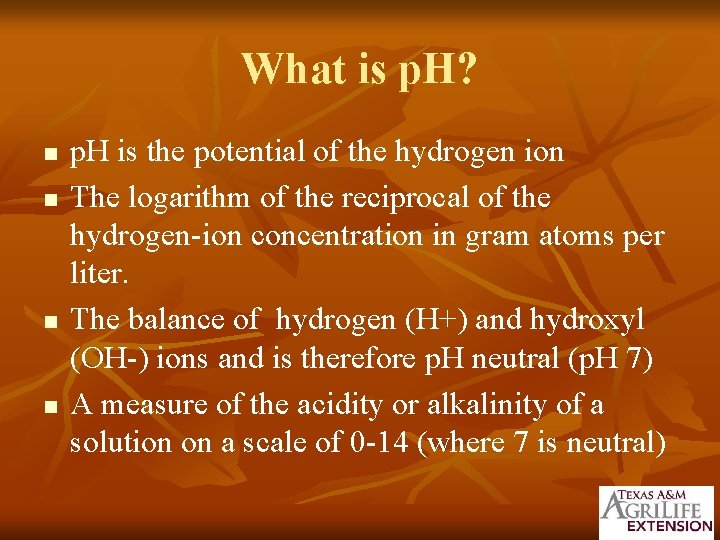 What is pH?

- pH is the potential of the hydrogen ion
- The logarithm of the reciprocal of the hydrogen-ion concentration in gram atoms per liter.
- The balance of hydrogen (H+) and hydroxyl (OH-) ions and is therefore pH neutral (pH 7)
- A measure of the acidity or alkalinity of a solution on a scale of 0-14 (where 7 is neutral)

TEXAS A&M
AGRILIFE
EXTENSION